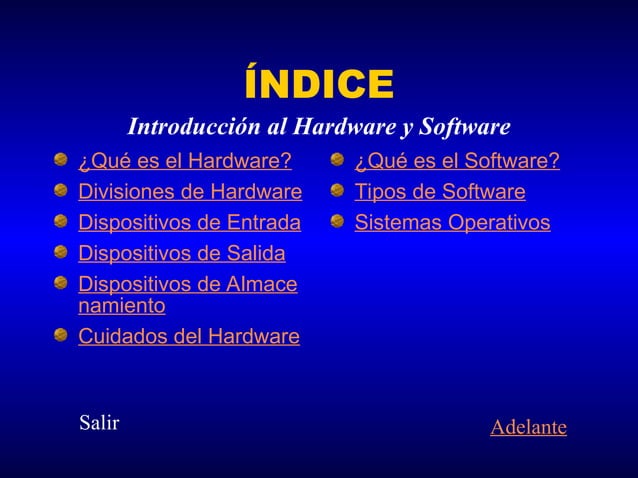 ÍNDICE

Introducción al Hardware y Software

¿Qué es el Hardware?
Divisiones de Hardware
Dispositivos de Entrada
Dispositivos de Salida
Dispositivos de Almace namiento
Cuidados del Hardware

¿Qué es el Software?
Tipos de Software
Sistemas Operativos

Salir

Adelante